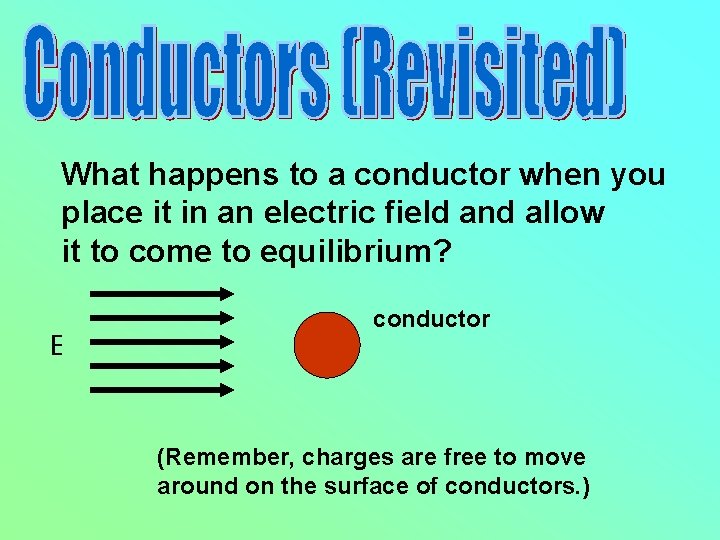 Conductors (Revisited)

What happens to a conductor when you place it in an electric field and allow it to come to equilibrium?

E

conductor

(Remember, charges are free to move around on the surface of conductors.)